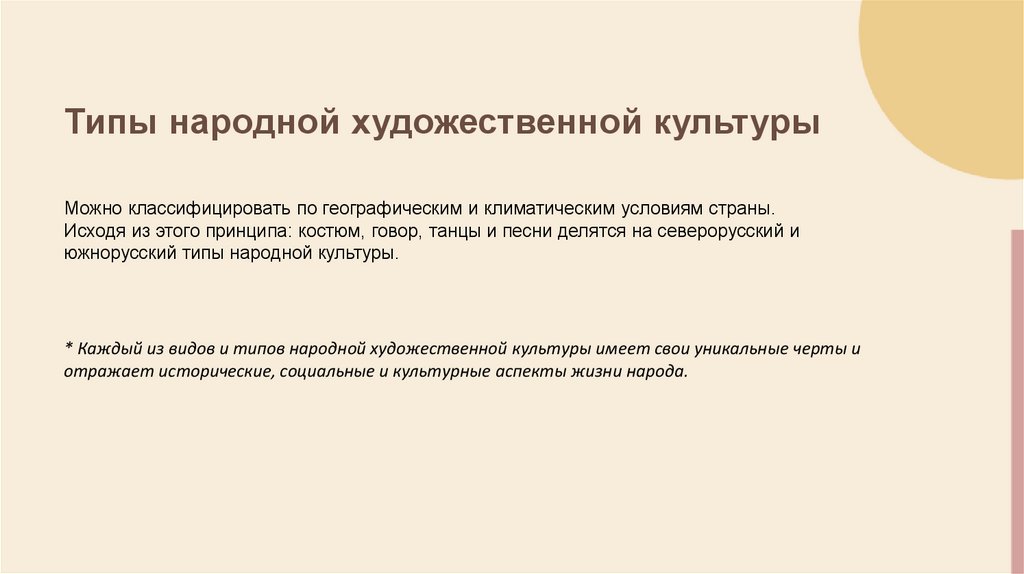 Типы народной художественной культуры

Можно классифицировать по географическим и климатическим условиям страны. Исходя из этого принципа: костюм, говор, танцы и песни делятся на северорусский и южнорусский типы народной культуры.

* Каждый из видов и типов народной художественной культуры имеет свои уникальные черты и отражает исторические, социальные и культурные аспекты жизни народа.